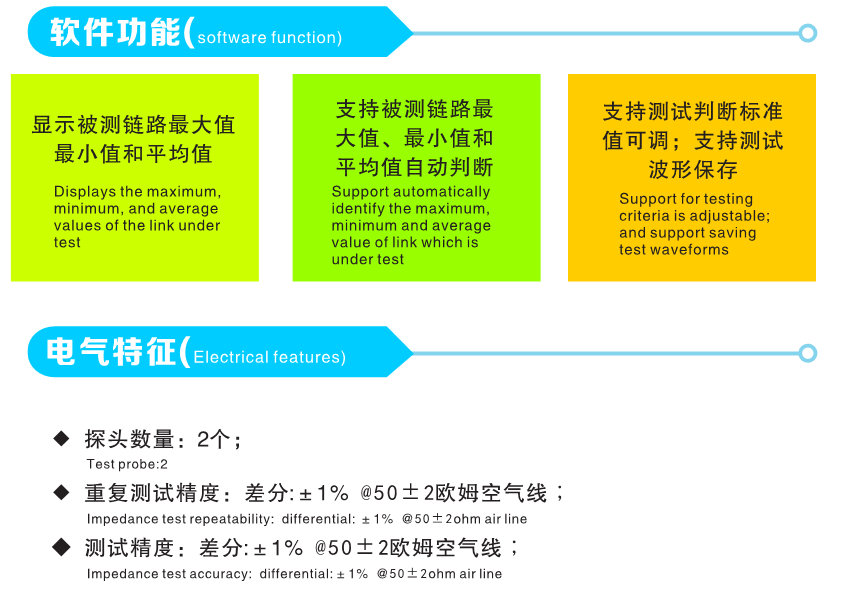 软件功能(software function)

显示被测链路最大值最小值和平均值

Displays the maximum, minimum, and average values of the link under test

支持被测链路最大值、最小值和平均值自动判断

Support automatically identify the maximum, minimum and average value of link which is under test

支持测试判断标准值可调；支持测试波形保存

Support for testing criteria is adjustable; and support saving test waveforms

电气特征(Electrical features)

◆ 探头数量：2个；

Test probe:2

◆ 重复测试精度：差分:±1% @50±2欧姆空气线；

Impedance test repeatability: differential: ±1% @50±2ohm air line

◆ 测试精度：差分:±1% @50±2欧姆空气线；

Impedance test accuracy: differential: ±1% @50±2ohm air line